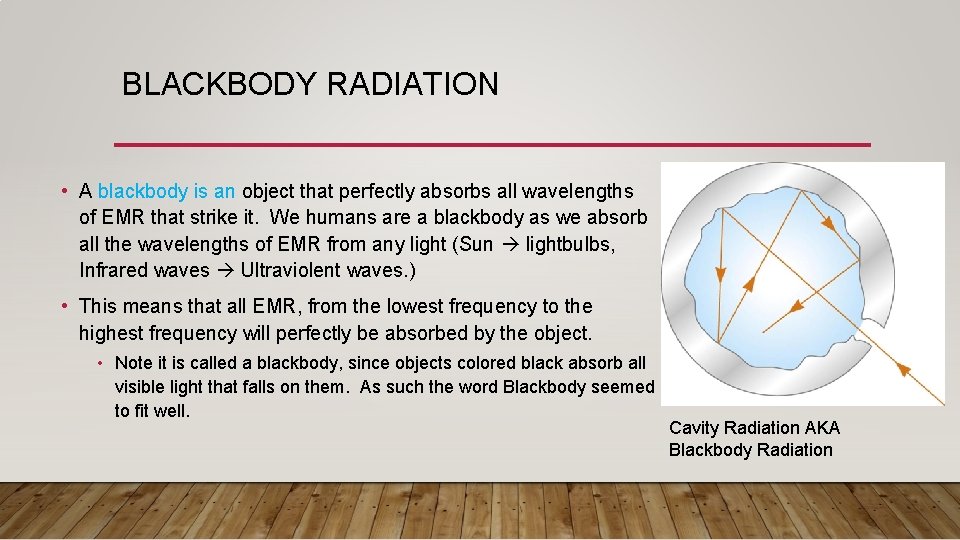 BLACKBODY RADIATION

• A blackbody is an object that perfectly absorbs all wavelengths of EMR that strike it. We humans are a blackbody as we absorb all the wavelengths of EMR from any light (Sun → lightbulbs, Infrared waves → Ultraviolent waves.)

• This means that all EMR, from the lowest frequency to the highest frequency will perfectly be absorbed by the object.

• Note it is called a blackbody, since objects colored black absorb all visible light that falls on them. As such the word Blackbody seemed to fit well.

Cavity Radiation AKA Blackbody Radiation